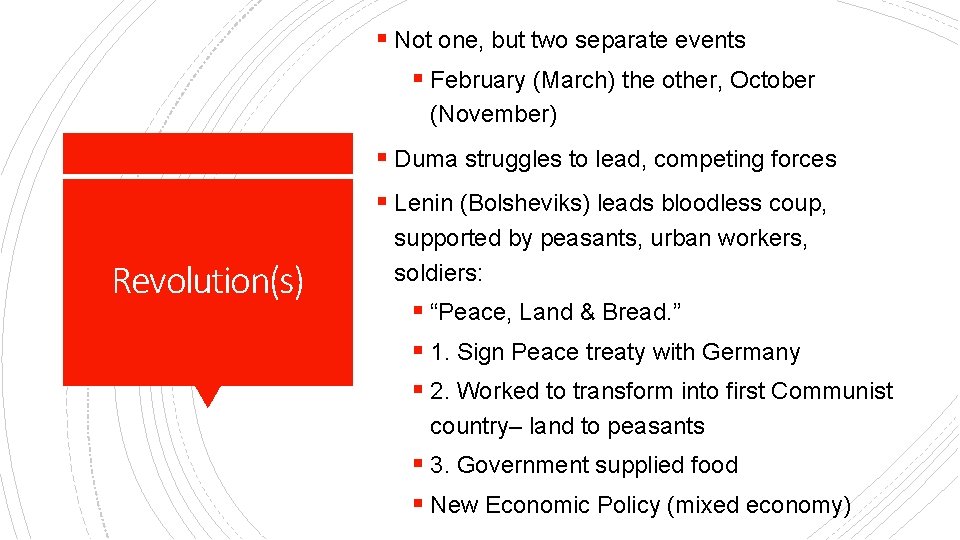 Revolution(s)

▪ Not one, but two separate events

▪ February (March) the other, October (November)

▪ Duma struggles to lead, competing forces

▪ Lenin (Bolsheviks) leads bloodless coup, supported by peasants, urban workers, soldiers:

▪ “Peace, Land & Bread.”

▪ 1. Sign Peace treaty with Germany

▪ 2. Worked to transform into first Communist country– land to peasants

▪ 3. Government supplied food

▪ New Economic Policy (mixed economy)